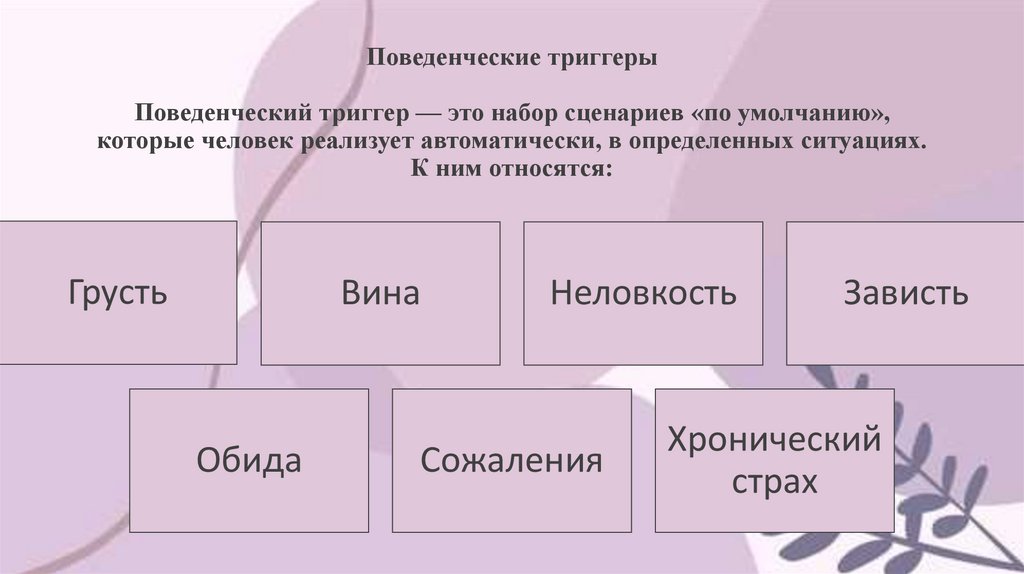 Поведенческие триггеры

Поведенческий триггер — это набор сценариев «по умолчанию», которые человек реализует автоматически, в определенных ситуациях. К ним относятся:

Грусть

Вина

Неловкость

Зависть

Обида

Сожаления

Хронический страх